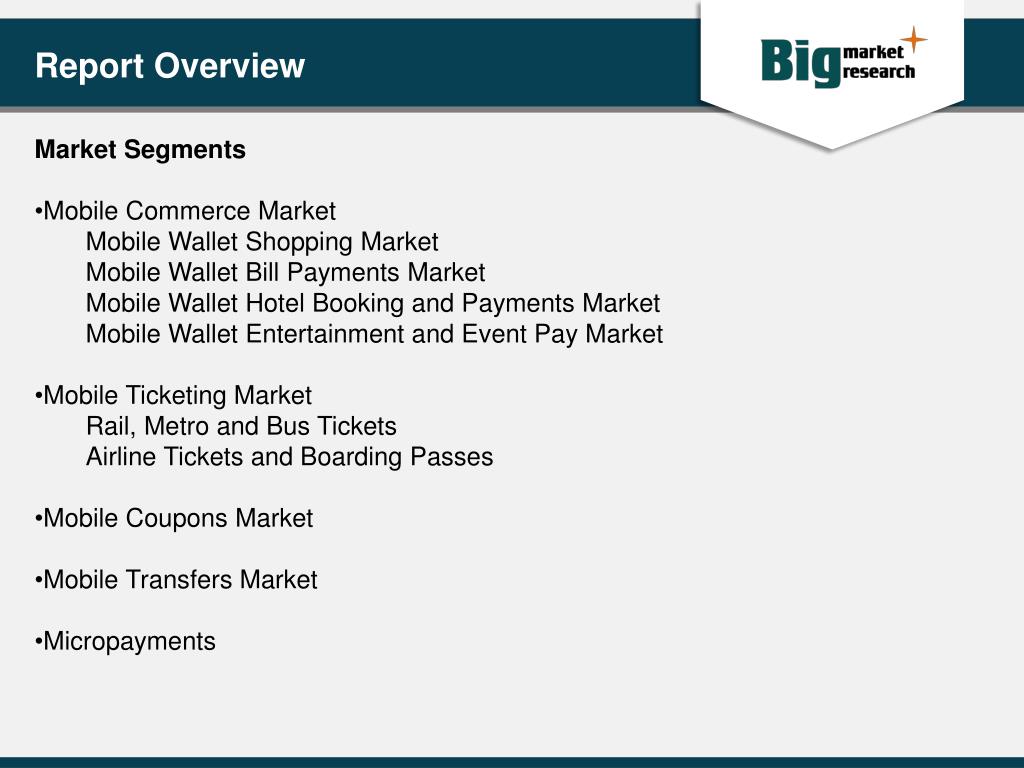 Report Overview

Big market research

Market Segments

•Mobile Commerce Market
Mobile Wallet Shopping Market
Mobile Wallet Bill Payments Market
Mobile Wallet Hotel Booking and Payments Market
Mobile Wallet Entertainment and Event Pay Market

•Mobile Ticketing Market
Rail, Metro and Bus Tickets
Airline Tickets and Boarding Passes

•Mobile Coupons Market

•Mobile Transfers Market

•Micropayments